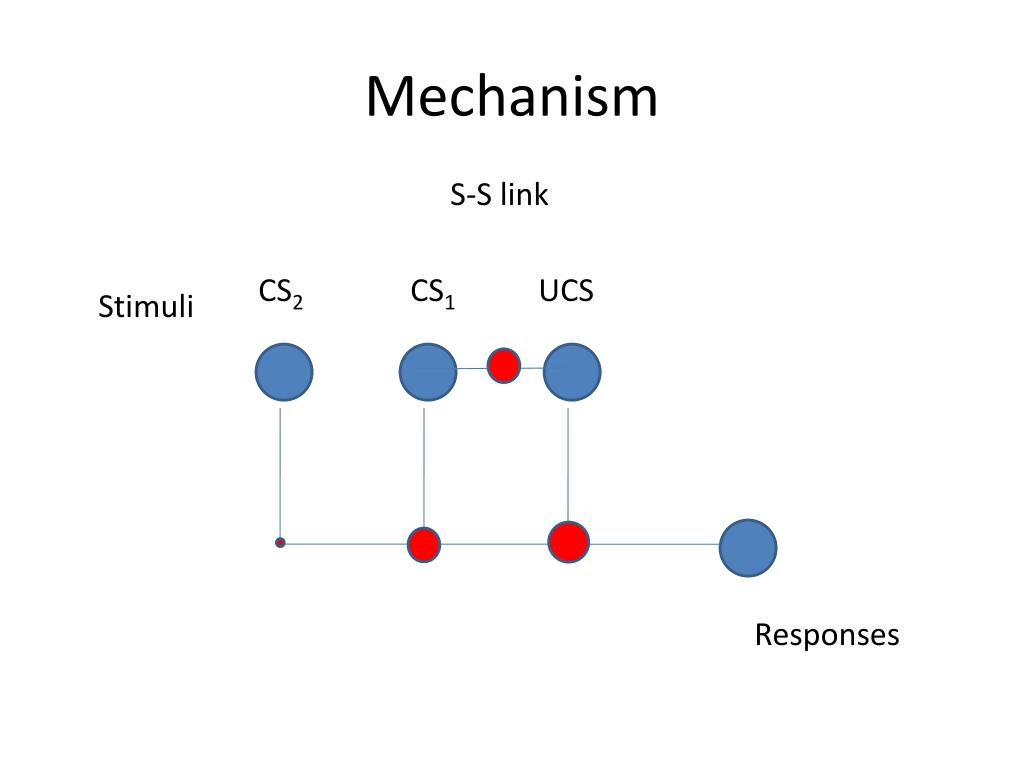 Mechanism

S-S link

Stimuli $CS_2$ $CS_1$ UCS

Responses